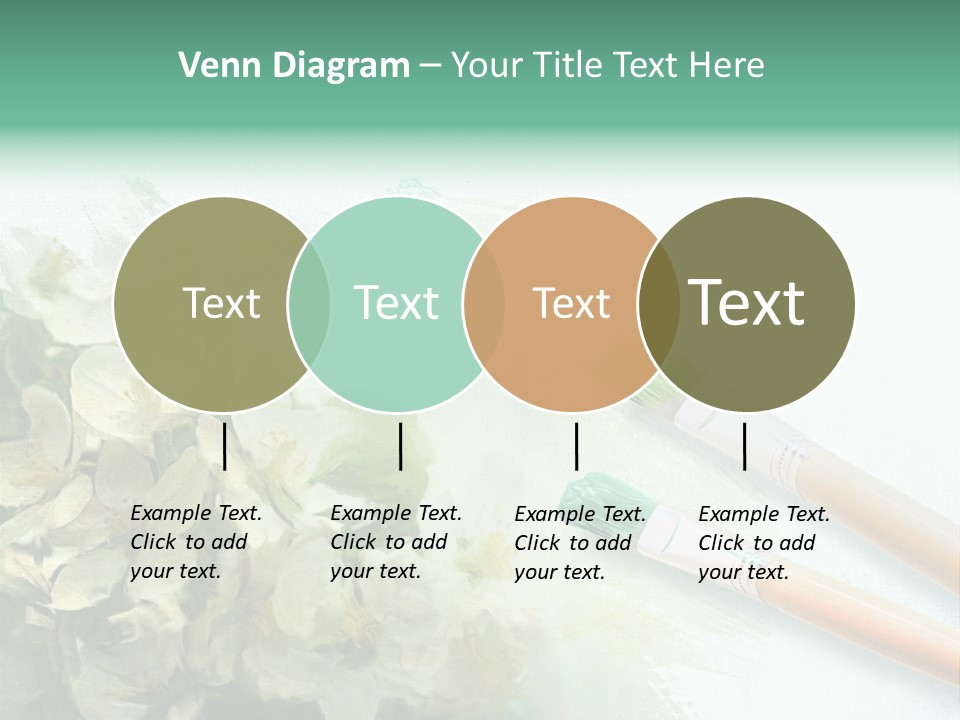 Venn Diagram – Your Title Text Here

Text

Text

Text

Text

Example Text. Click to add your text.

Example Text. Click to add your text.

Example Text. Click to add your text.

Example Text. Click to add your text.